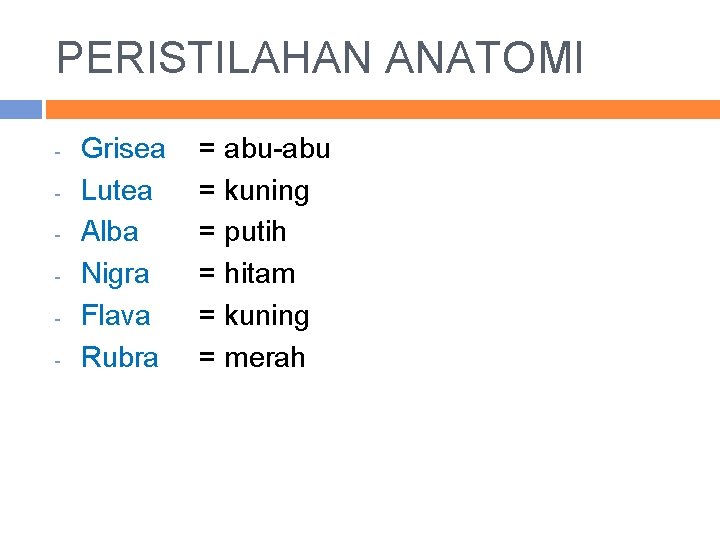 PERISTILAHAN ANATOMI

- Grisea = abu-abu
- Lutea = kuning
- Alba = putih
- Nigra = hitam
- Flava = kuning
- Rubra = merah